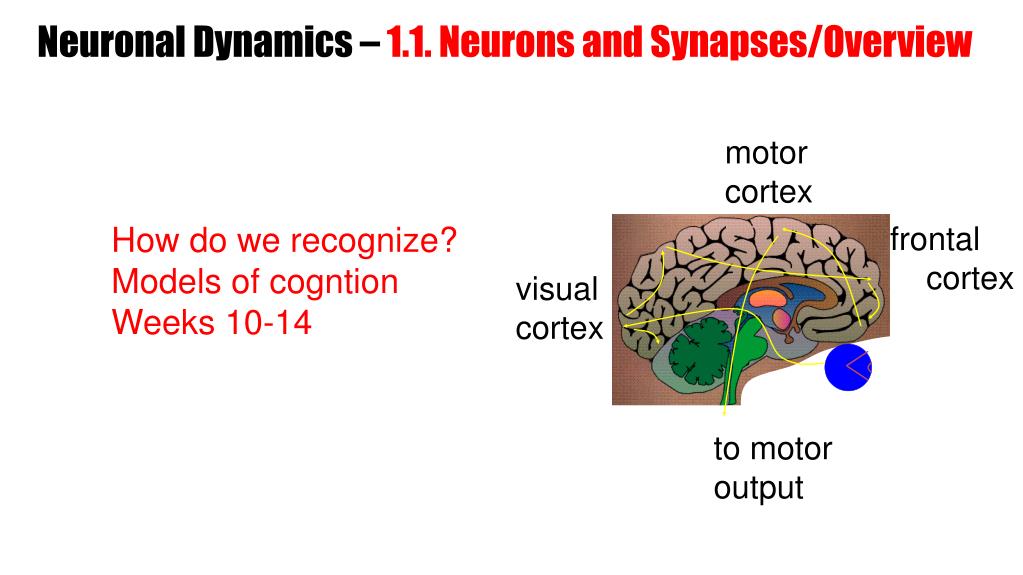 Neuronal Dynamics – 1.1. Neurons and Synapses/Overview

How do we recognize?
Models of cogntion
Weeks 10-14

motor cortex

frontal cortex

visual cortex

to motor output